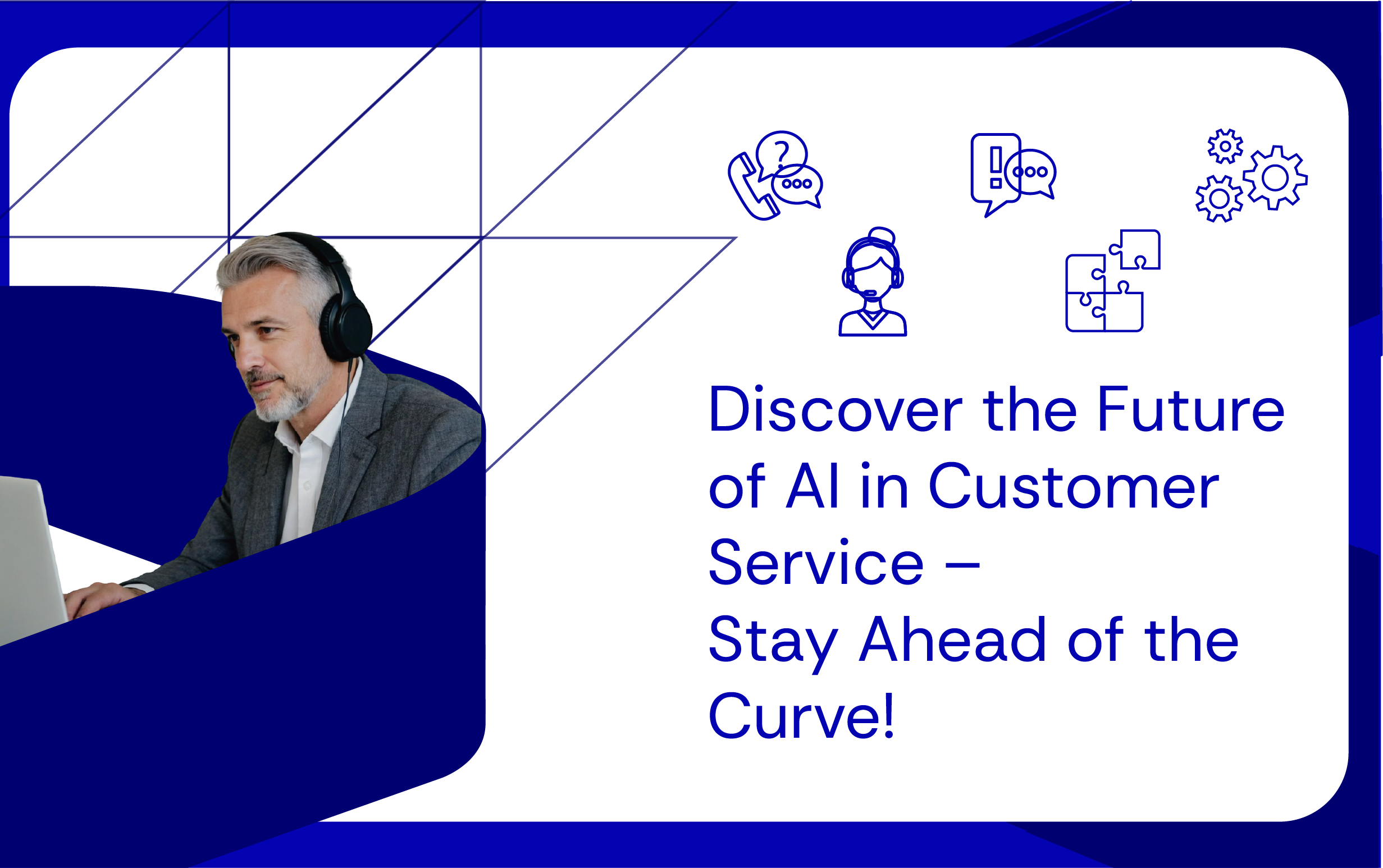 Discover the Future of AI in Customer Service –
Stay Ahead of the Curve!